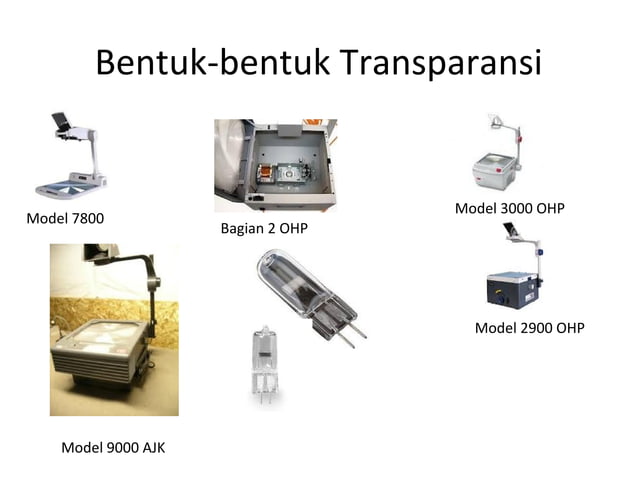 Bentuk-bentuk Transparansi

Model 7800

Bagian 2 OHP

Model 3000 OHP

Model 2900 OHP

Model 9000 AJK